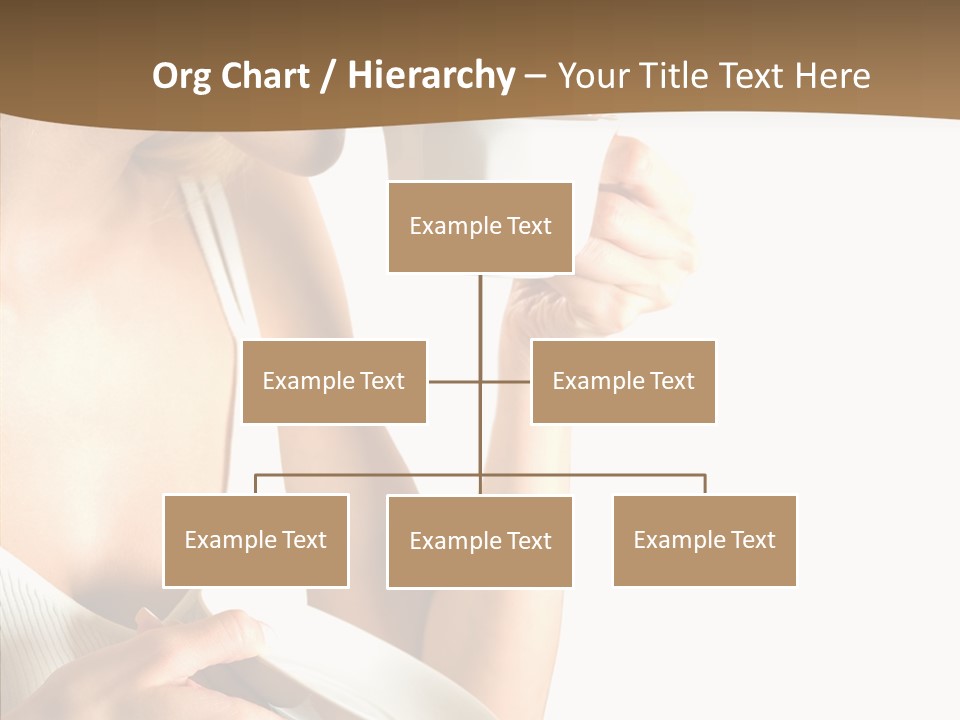 Org Chart / Hierarchy – Your Title Text Here

Example Text

Example Text

Example Text

Example Text

Example Text

Example Text